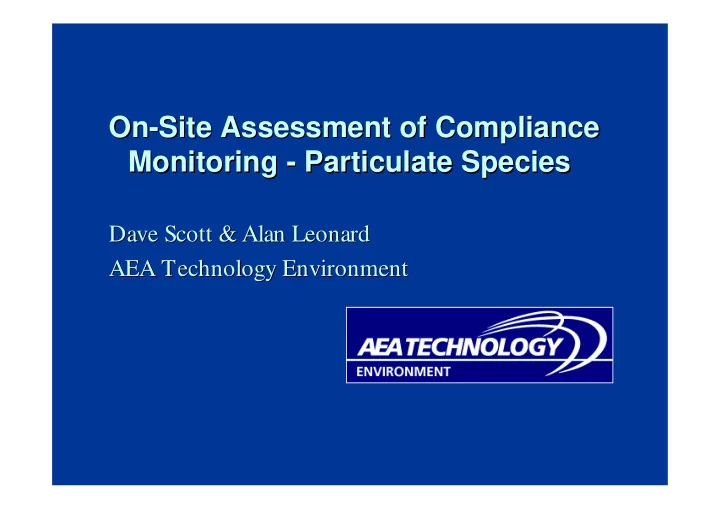 On-Site Assessment of Compliance Monitoring - Particulate Species

Dave Scott & Alan Leonard
AEA Technology Environment

AEA TECHNOLOGY
ENVIRONMENT